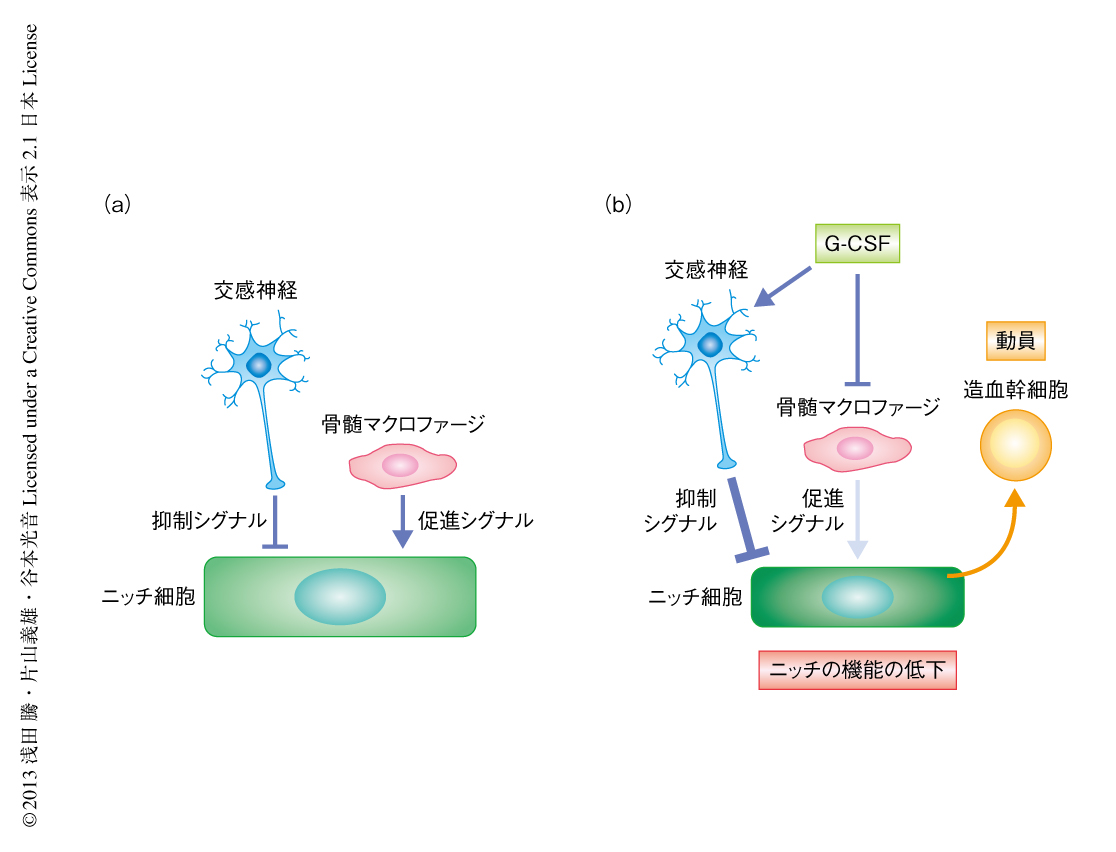 ©2013 浅田 騰・片山義雄・谷本光音 Licensed under a Creative Commons 表示 2.1 日本 License

(a)

交感神経

骨髄マクロファージ

抑制シグナル

促進シグナル

ニッチ細胞

(b)

G-CSF

交感神経

動員

造血幹細胞

骨髄マクロファージ

抑制シグナル

促進シグナル

ニッチ細胞

ニッチの機能の低下